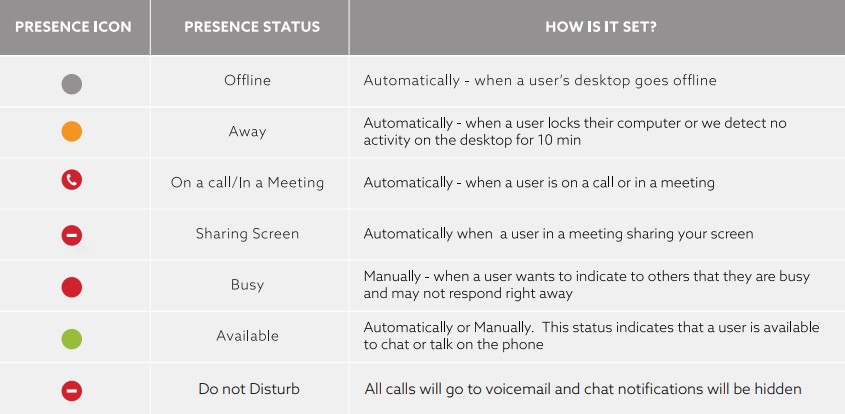 | PRESENCE ICON | PRESENCE STATUS | HOW IS IT SET? |
|---|---|---|
| | Offline | Automatically - when a user's desktop goes offline |
| | Away | Automatically - when a user locks their computer or we detect no activity on the desktop for 10 min |
| | On a call/In a Meeting | Automatically - when a user is on a call or in a meeting |
| | Sharing Screen | Automatically when a user in a meeting sharing your screen |
| | Busy | Manually - when a user wants to indicate to others that they are busy and may not respond right away |
| | Available | Automatically or Manually. This status indicates that a user is available to chat or talk on the phone |
| | Do not Disturb | All calls will go to voicemail and chat notifications will be hidden |